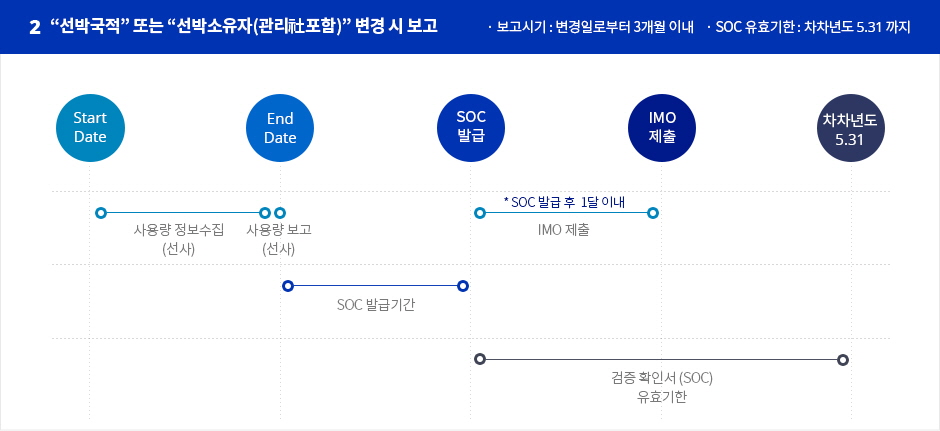 2 “선박국적” 또는 “선박소유자(관리社포함)” 변경 시 보고

· 보고시기 : 변경일로부터 3개월 이내 · SOC 유효기한 : 차차년도 5.31 까지

Start Date

End Date

SOC 발급

IMO 제출

차차년도 5.31

사용량 정보수집 (선사)

사용량 보고 (선사)

* SOC 발급 후 1달 이내

IMO 제출

SOC 발급기간

검증 확인서 (SOC) 유효기한